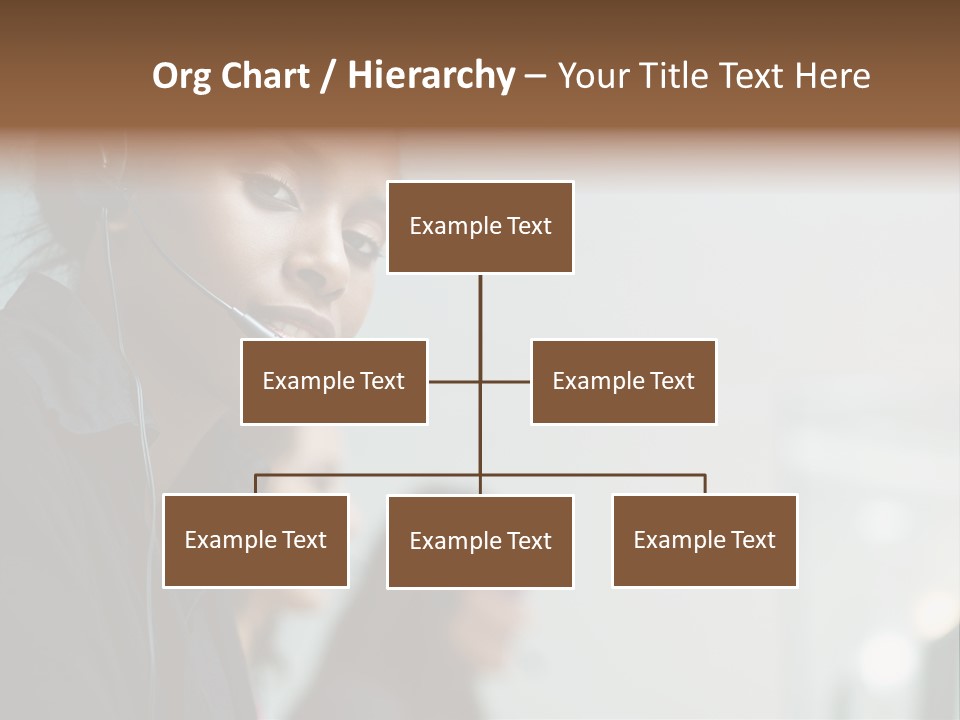 Org Chart / Hierarchy – Your Title Text Here

Example Text

Example Text

Example Text

Example Text

Example Text

Example Text